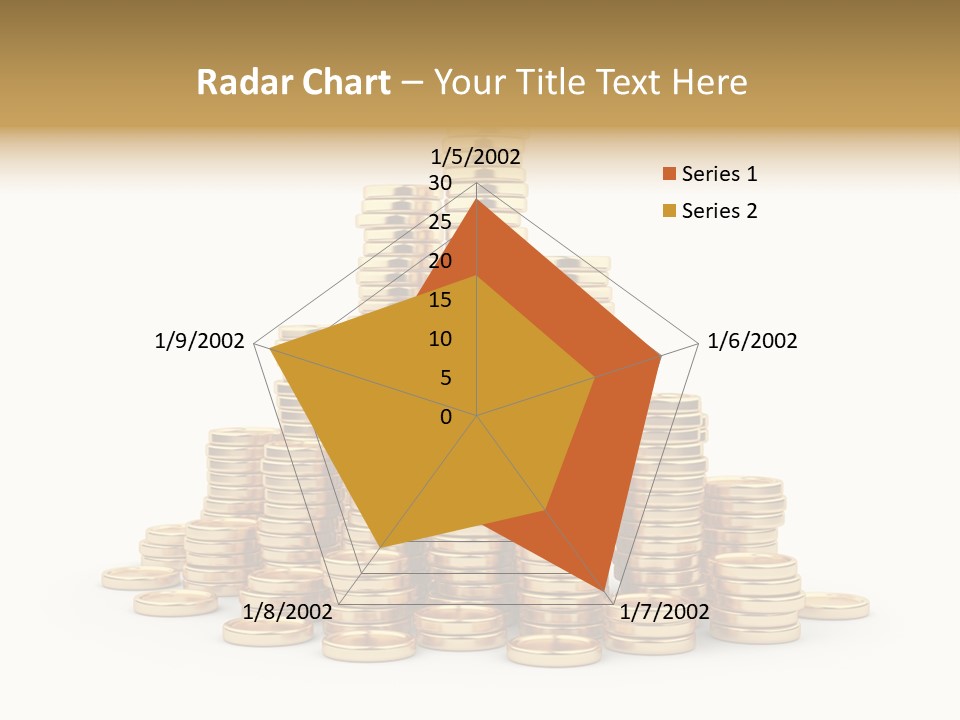 Radar Chart – Your Title Text Here

1/5/2002
30
25
20
15
10
5
0
1/6/2002
1/7/2002
1/8/2002
1/9/2002

Series 1
Series 2